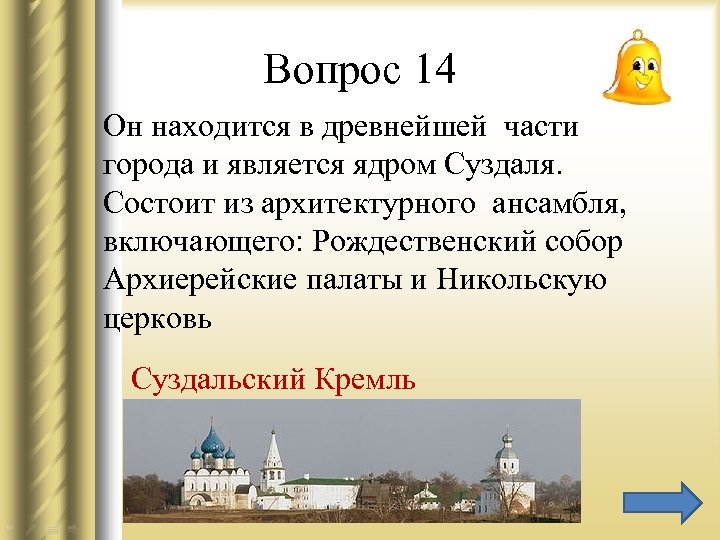 Вопрос 14

Он находится в древнейшей части города и является ядром Суздаля. Состоит из архитектурного ансамбля, включающего: Рождественский собор Архиерейские палаты и Никольскую церковь

Суздальский Кремль